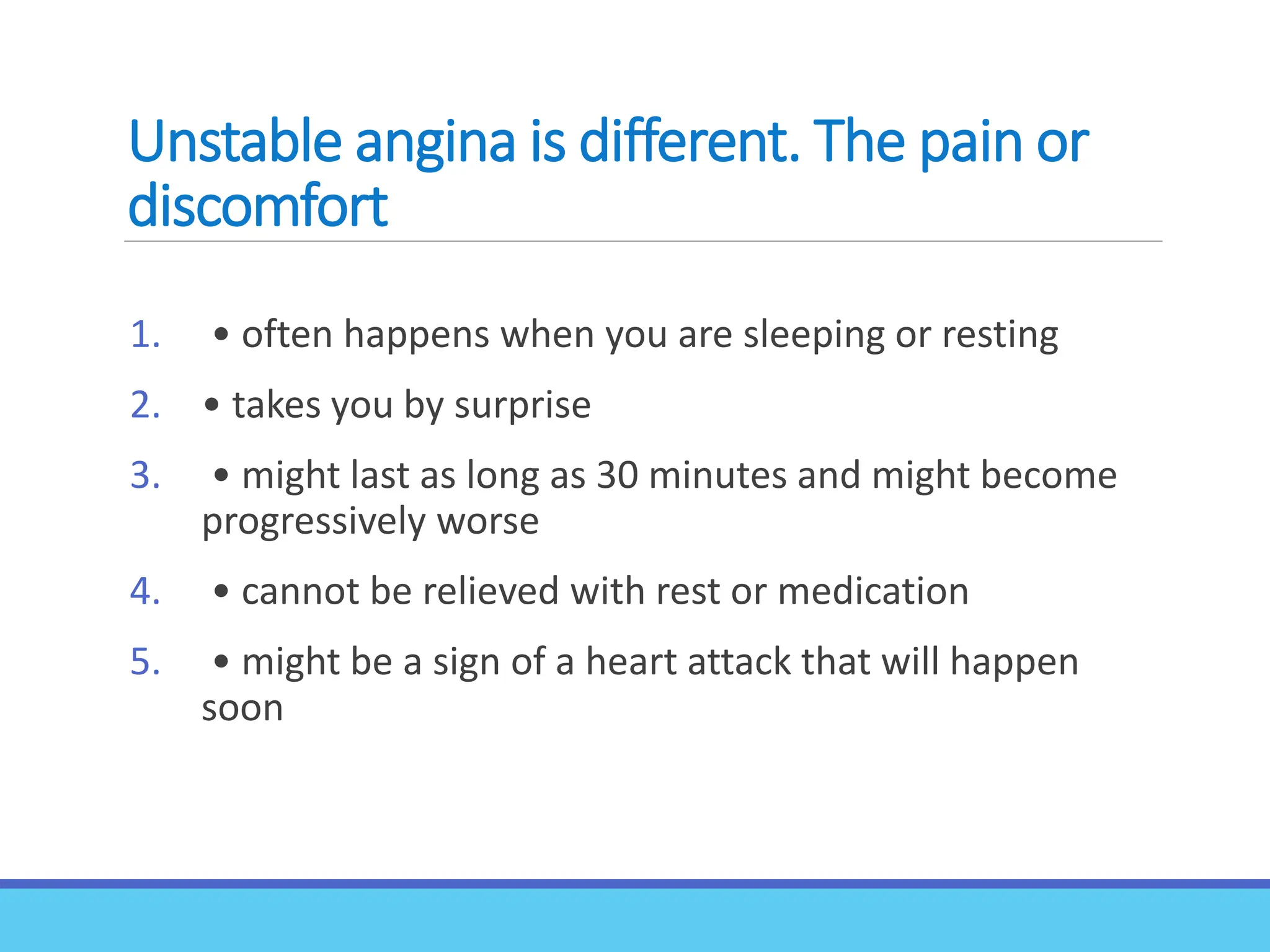 Unstable angina is different. The pain or discomfort

1. • often happens when you are sleeping or resting
2. • takes you by surprise
3. • might last as long as 30 minutes and might become progressively worse
4. • cannot be relieved with rest or medication
5. • might be a sign of a heart attack that will happen soon